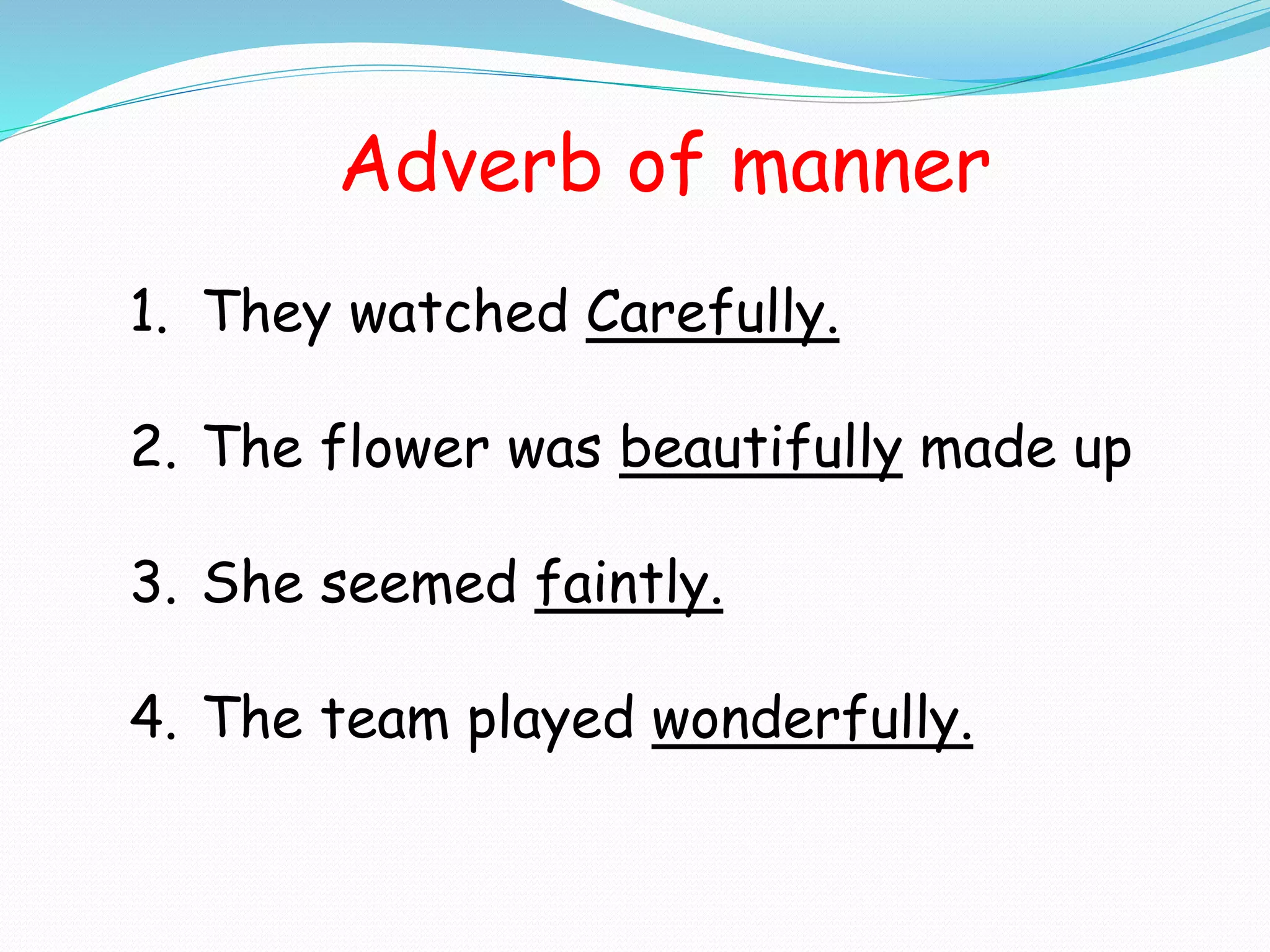 Adverb of manner

1. They watched Carefully.

2. The flower was beautifully made up

3. She seemed faintly.

4. The team played wonderfully.